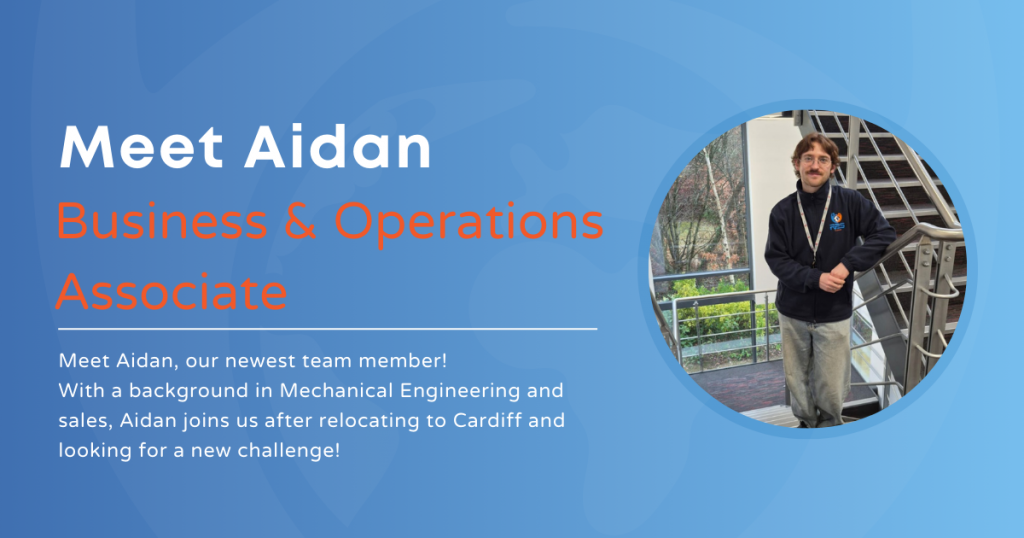 Meet Aidan
Business & Operations Associate

Meet Aidan, our newest team member!
With a background in Mechanical Engineering and sales, Aidan joins us after relocating to Cardiff and looking for a new challenge!